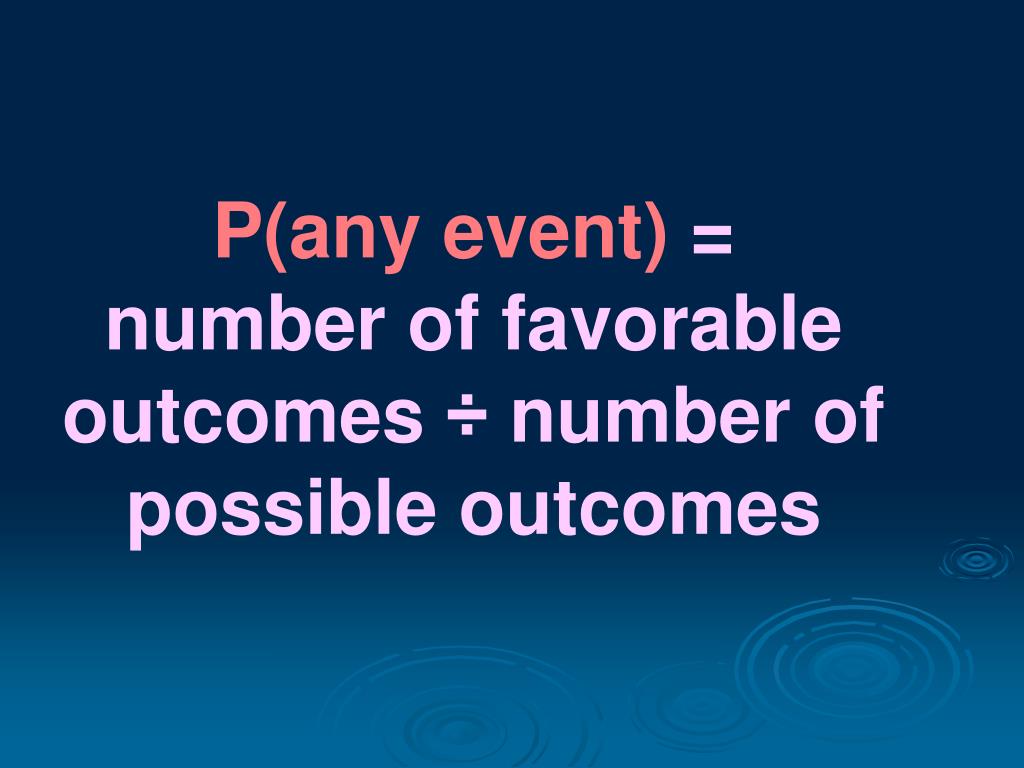 P(any event) = number of favorable outcomes ÷ number of possible outcomes